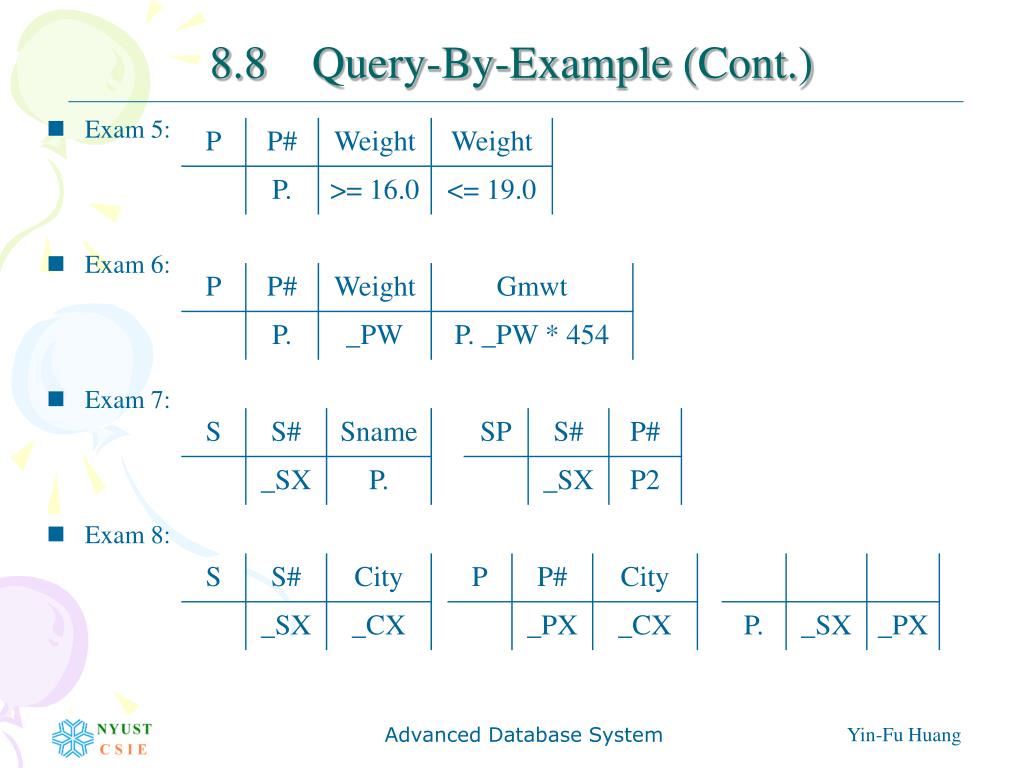 8.8 Query-By-Example (Cont.)

Exam 5:

| P | P# | Weight | Weight |
|---|---|---|---|
| | P. | >= 16.0 | <= 19.0 |

Exam 6:

| P | P# | Weight | Gmwt |
|---|---|---|---|
| | P. | _PW | P. _PW * 454 |

Exam 7:

| S | S# | Sname |
|---|---|---|
| | _SX | P. |

| SP | S# | P# |
|---|---|---|
| | _SX | P2 |

Exam 8:

| S | S# | City |
|---|---|---|
| | _SX | _CX |

| P | P# | City |
|---|---|---|
| | _PX | _CX |

| | | |
|---|---|---|
| P. | _SX | _PX |

NYUST CSIE

Advanced Database System

Yin-Fu Huang